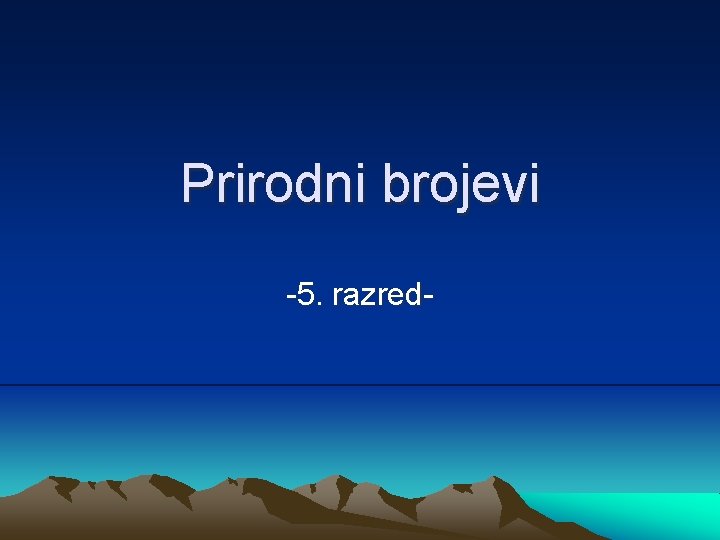 Prirodni brojevi

-5. razred-